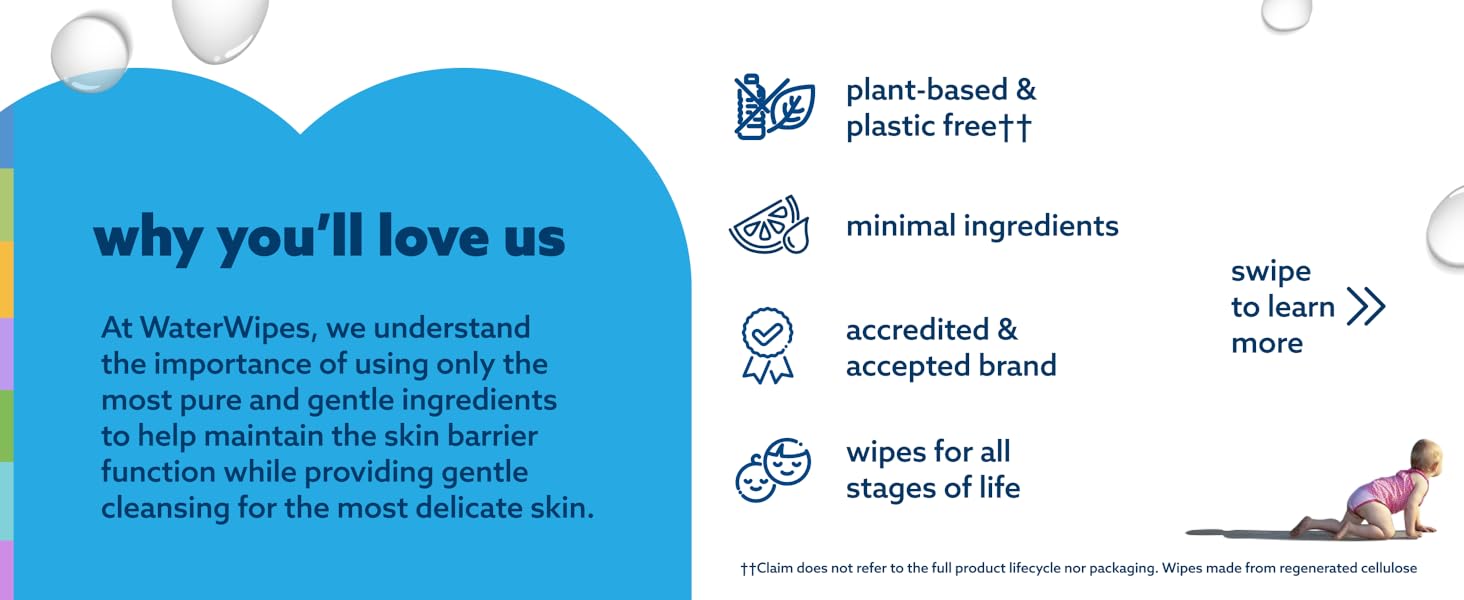 why you'll love us

At WaterWipes, we understand the importance of using only the most pure and gentle ingredients to help maintain the skin barrier function while providing gentle cleansing for the most delicate skin.

plant-based & plastic free††

minimal ingredients

accredited & accepted brand

wipes for all stages of life

swipe to learn more

††Claim does not refer to the full product lifecycle nor packaging. Wipes made from regenerated cellulose